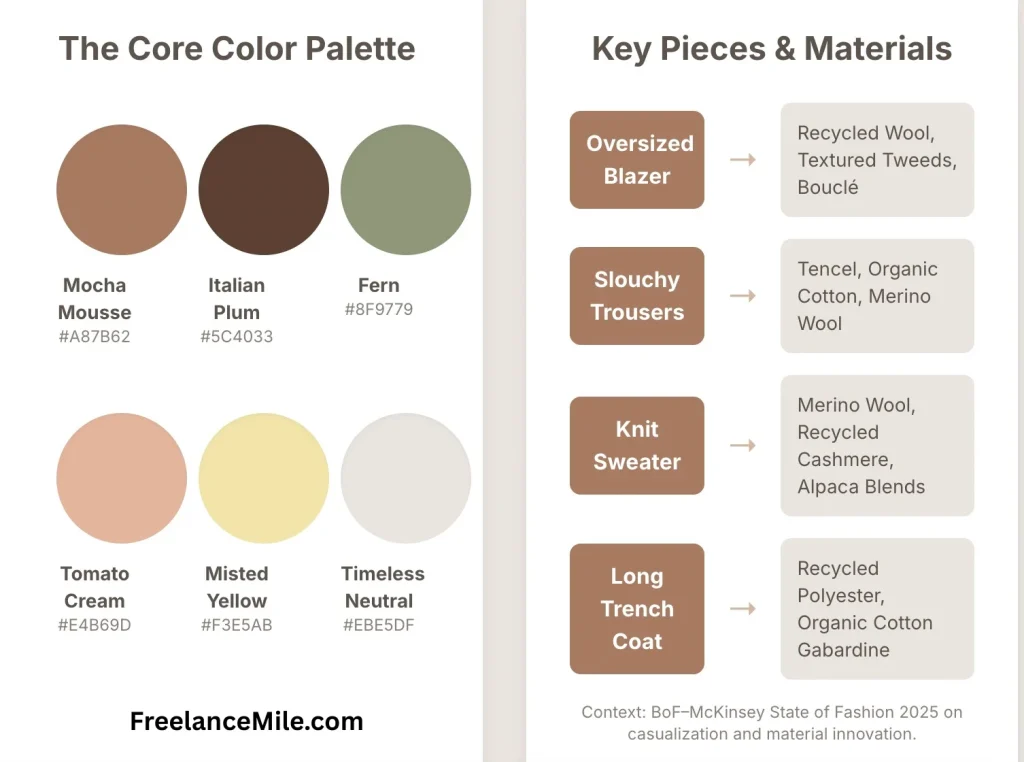 The Core Color Palette

Mocha Mousse
#A87B62

Italian Plum
#5C4033

Fern
#8F9779

Tomato Cream
#E4B69D

Misted Yellow
#F3E5AB

Timeless Neutral
#EBE5DF

FreelanceMile.com

Key Pieces & Materials

Oversized Blazer → Recycled Wool, Textured Tweeds, Bouclé

Slouchy Trousers → Tencel, Organic Cotton, Merino Wool

Knit Sweater → Merino Wool, Recycled Cashmere, Alpaca Blends

Long Trench Coat → Recycled Polyester, Organic Cotton Gabardine

Context: BoF–McKinsey State of Fashion 2025 on casualization and material innovation.